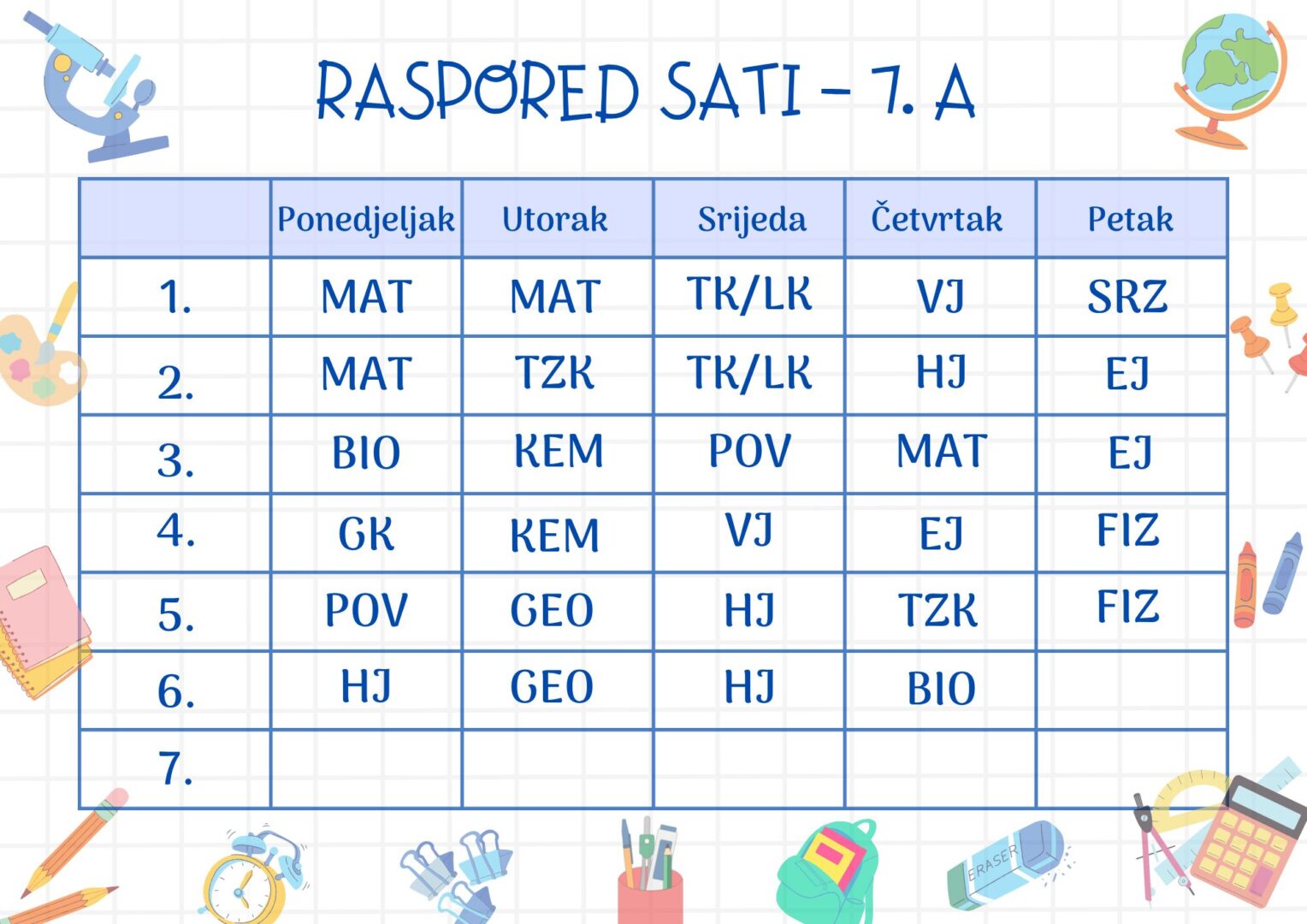 RASPORED SATI – 7. A

| | Ponedjeljak | Utorak | Srijeda | Četvrtak | Petak |
|---|---|---|---|---|---|
| 1. | MAT | MAT | TK/LK | VJ | SRZ |
| 2. | MAT | TZK | TK/LK | HJ | EJ |
| 3. | BIO | KEM | POV | MAT | EJ |
| 4. | GK | KEM | VJ | EJ | FIZ |
| 5. | POV | GEO | HJ | TZK | FIZ |
| 6. | HJ | GEO | HJ | BIO | |
| 7. | | | | | |

ERASER